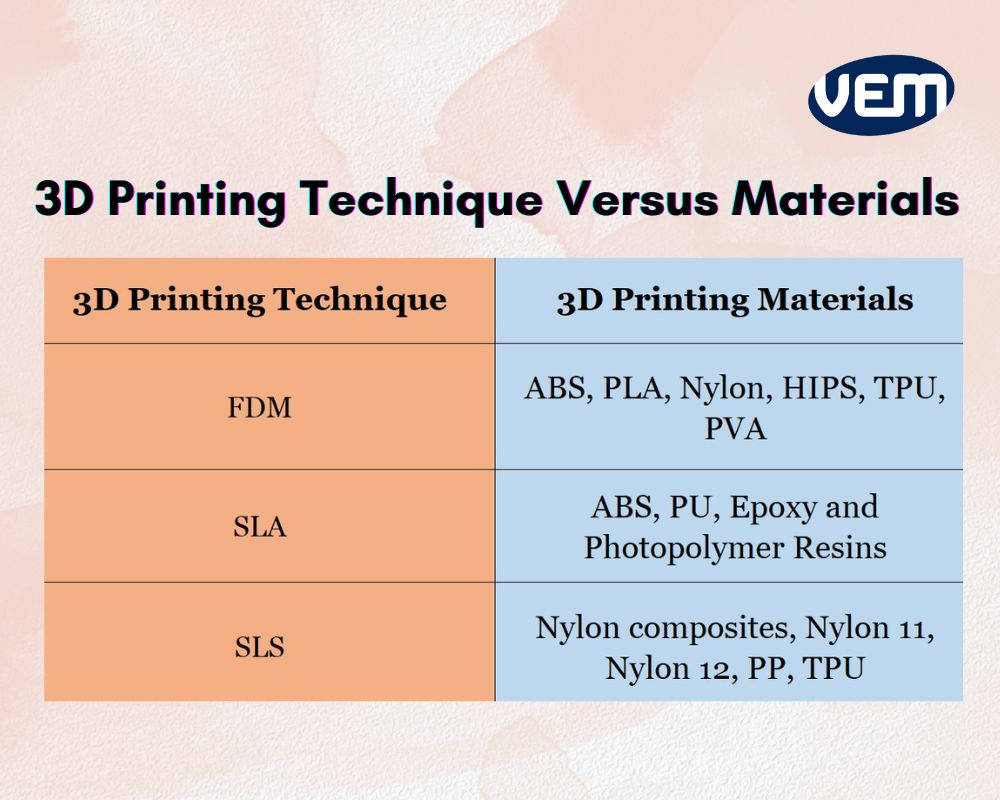 VEM

3D Printing Technique Versus Materials

| 3D Printing Technique | 3D Printing Materials |
|---|---|
| FDM | ABS, PLA, Nylon, HIPS, TPU, PVA |
| SLA | ABS, PU, Epoxy and Photopolymer Resins |
| SLS | Nylon composites, Nylon 11, Nylon 12, PP, TPU |